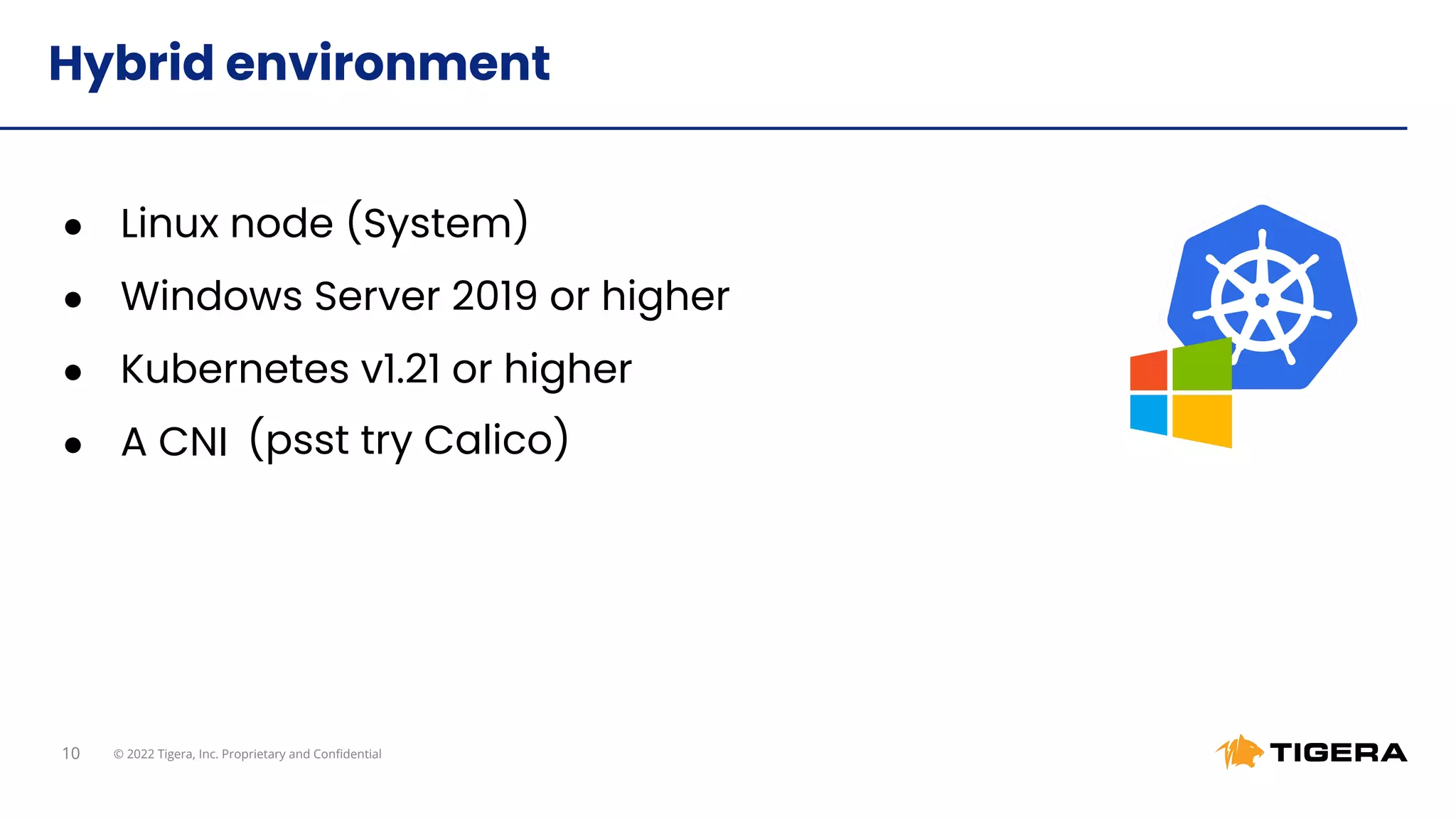 Hybrid environment

- Linux node (System)
- Windows Server 2019 or higher
- Kubernetes v1.21 or higher
- A CNI (psst try Calico)

10 © 2022 Tigera, Inc. Proprietary and Confidential

TIGERA